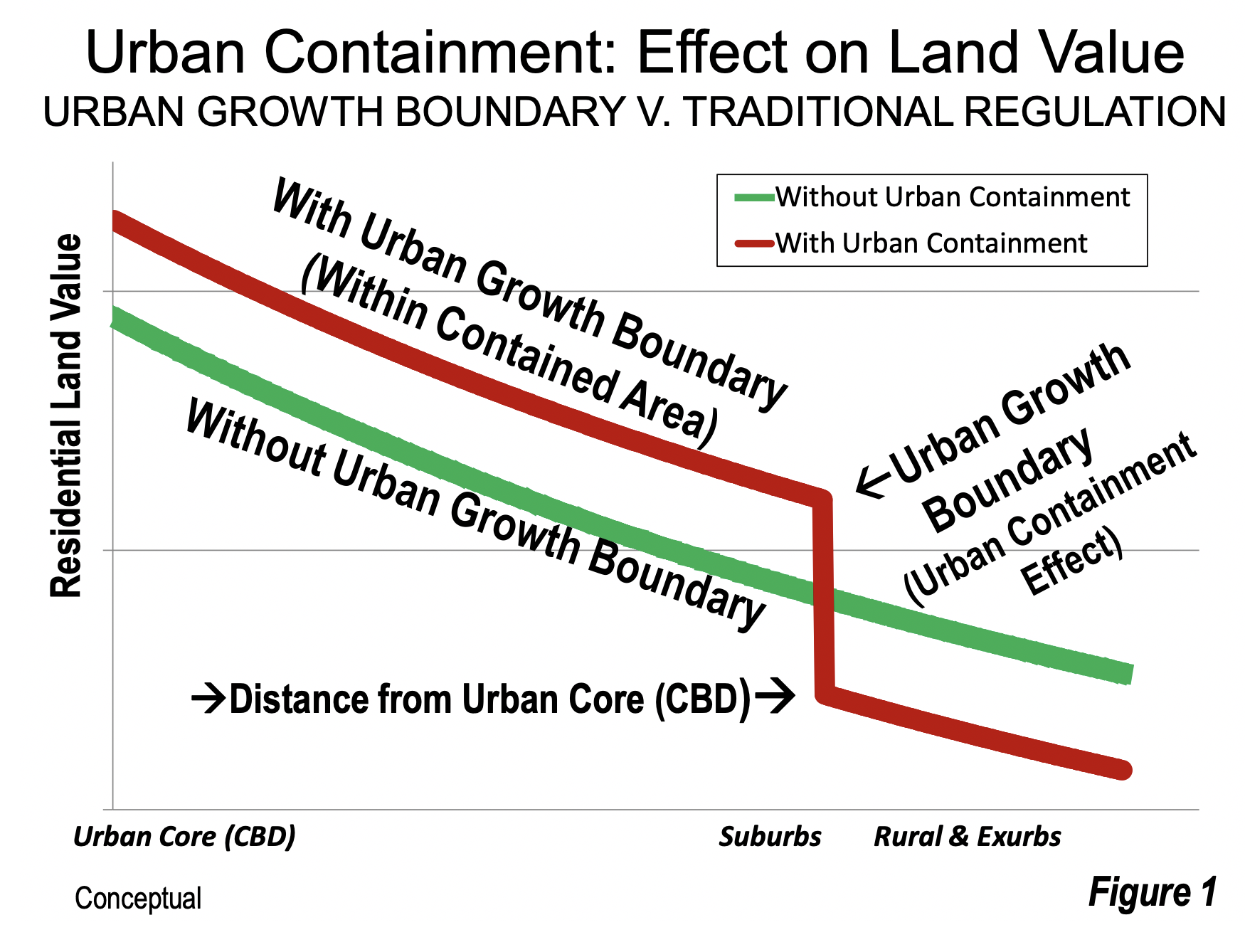 Urban Containment: Effect on Land Value
URBAN GROWTH BOUNDARY V. TRADITIONAL REGULATION

Without Urban Containment
With Urban Containment

Residential Land Value

With Urban Growth Boundary (Within Contained Area)

Without Urban Growth Boundary

←Urban Growth Boundary (Urban Containment Effect)

→Distance from Urban Core (CBD)→

Urban Core (CBD)
Suburbs
Rural & Exurbs

Conceptual

Figure 1